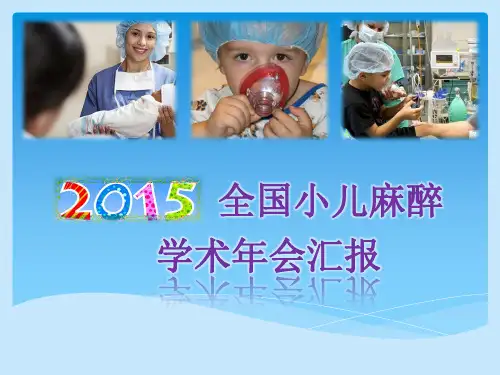 2015 全国小儿麻醉

学术年会汇报